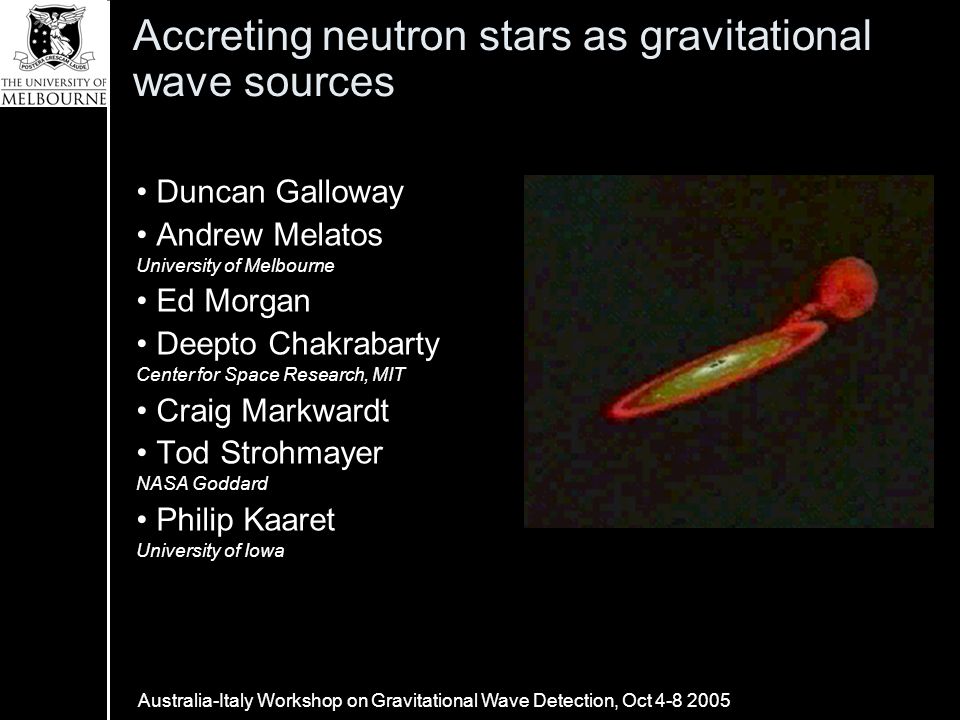 POSTERA CRESCAM LAUDE

THE UNIVERSITY OF MELBOURNE

Accreting neutron stars as gravitational wave sources

• Duncan Galloway
• Andrew Melatos
University of Melbourne
• Ed Morgan
• Deepto Chakrabarty
Center for Space Research, MIT
• Craig Markwardt
• Tod Strohmayer
NASA Goddard
• Philip Kaaret
University of Iowa

Australia-Italy Workshop on Gravitational Wave Detection, Oct 4-8 2005